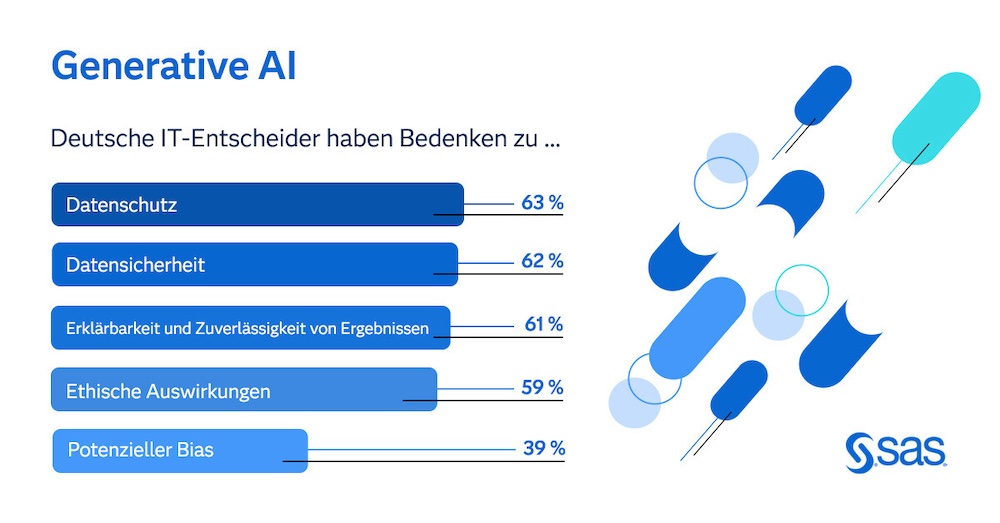 Generative AI

Deutsche IT-Entscheider haben Bedenken zu ...

Datenschutz 63 %

Datensicherheit 62 %

Erklärbarkeit und Zuverlässigkeit von Ergebnissen 61 %

Ethische Auswirkungen 59 %

Potenzieller Bias 39 %

sas